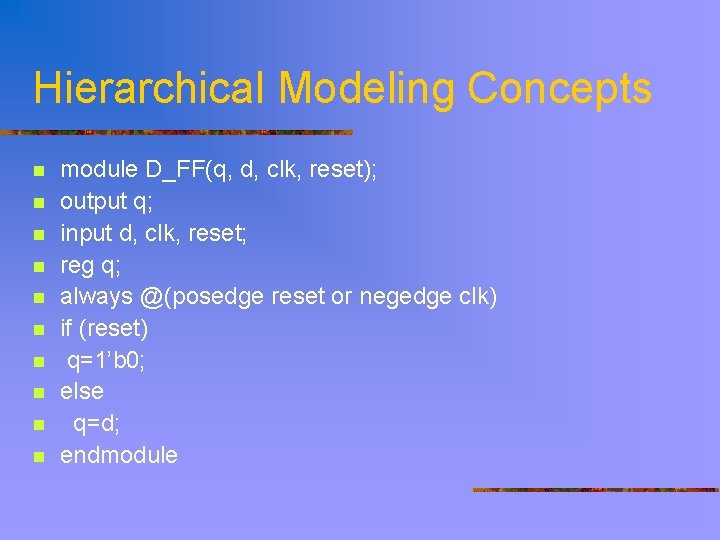 Hierarchical Modeling Concepts

- module D_FF(q, d, clk, reset);
- output q;
- input d, clk, reset;
- reg q;
- always @(posedge reset or negedge clk)
- if (reset)
- q=1’b0;
- else
- q=d;
- endmodule